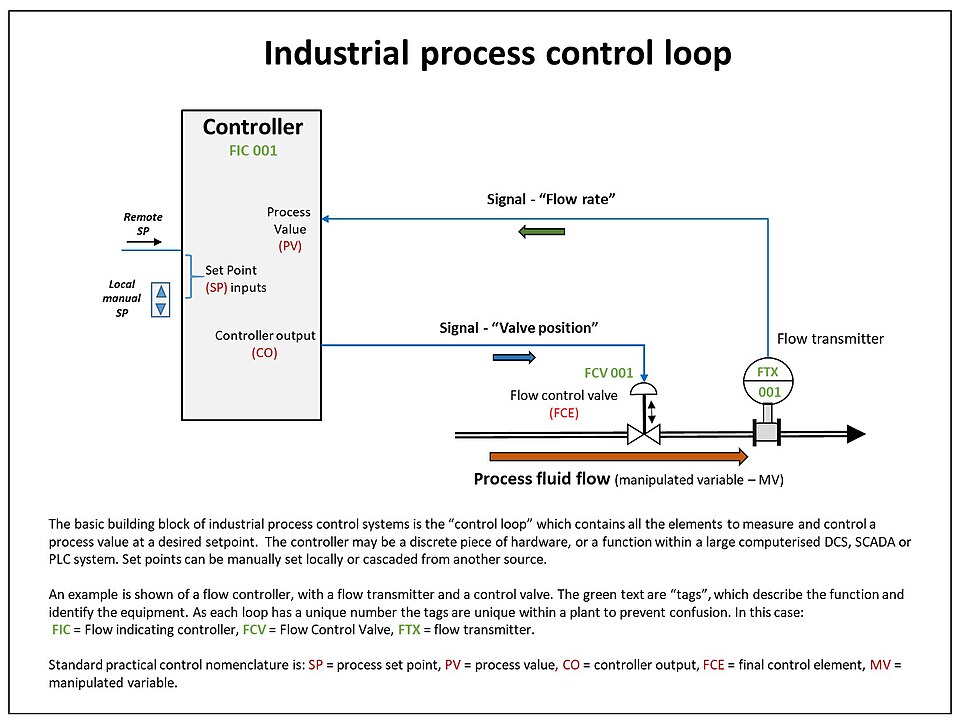 Industrial process control loop

Controller
FIC 001

Remote SP

Local manual SP

Process Value (PV)

Set Point (SP) inputs

Controller output (CO)

Signal - "Flow rate"

Signal - "Valve position"

Flow transmitter

FCV 001

Flow control valve (FCE)

FTX 001

Process fluid flow (manipulated variable – MV)

The basic building block of industrial process control systems is the "control loop" which contains all the elements to measure and control a process value at a desired setpoint. The controller may be a discrete piece of hardware, or a function within a large computerised DCS, SCADA or PLC system. Set points can be manually set locally or cascaded from another source.

An example is shown of a flow controller, with a flow transmitter and a control valve. The green text are "tags", which describe the function and identify the equipment. As each loop has a unique number the tags are unique within a plant to prevent confusion. In this case:
FIC = Flow indicating controller, FCV = Flow Control Valve, FTX = flow transmitter.

Standard practical control nomenclature is: SP = process set point, PV = process value, CO = controller output, FCE = final control element, MV = manipulated variable.